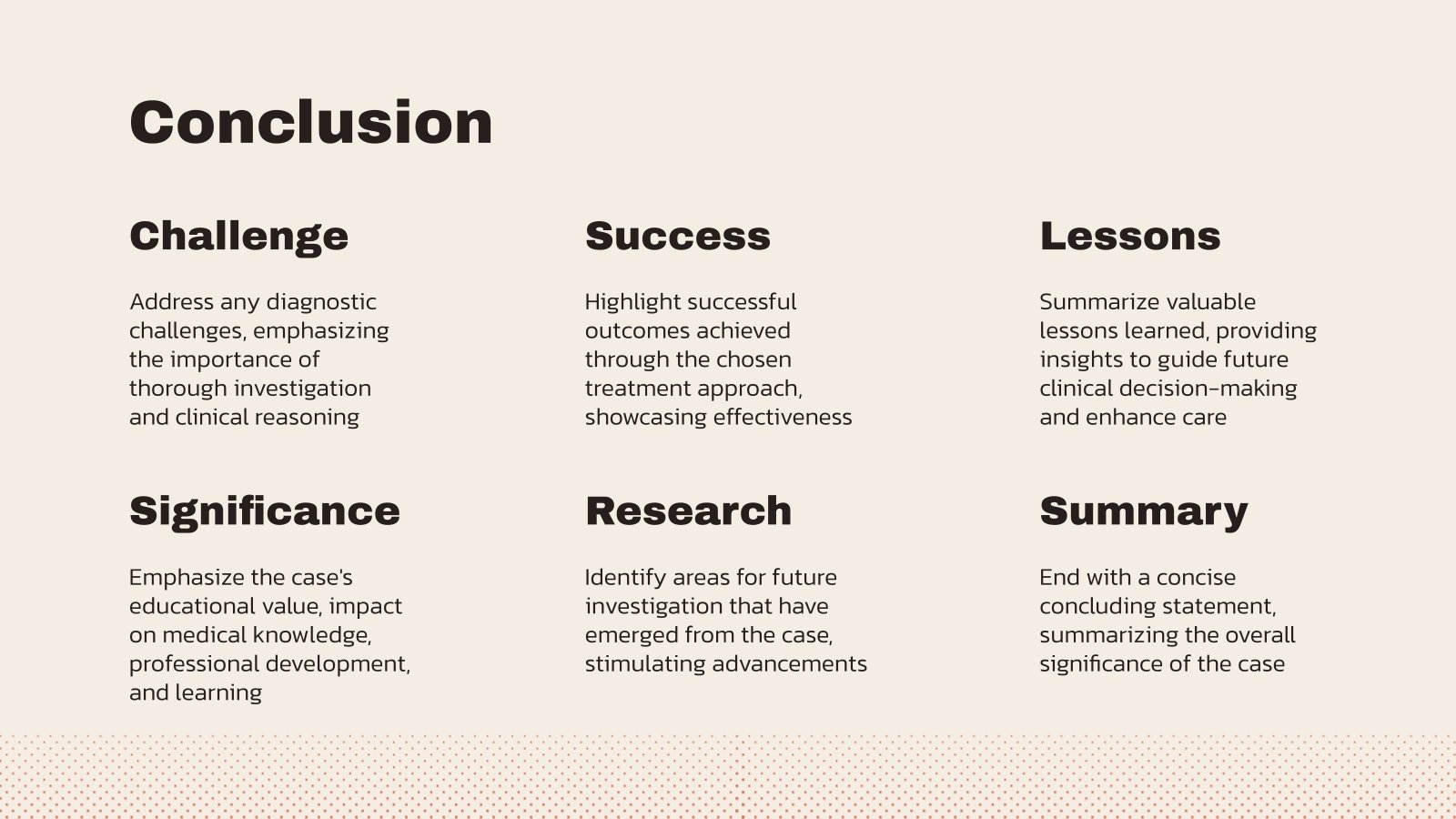 Conclusion

Challenge

Address any diagnostic challenges, emphasizing the importance of thorough investigation and clinical reasoning

Success

Highlight successful outcomes achieved through the chosen treatment approach, showcasing effectiveness

Lessons

Summarize valuable lessons learned, providing insights to guide future clinical decision-making and enhance care

Significance

Emphasize the case's educational value, impact on medical knowledge, professional development, and learning

Research

Identify areas for future investigation that have emerged from the case, stimulating advancements

Summary

End with a concise concluding statement, summarizing the overall significance of the case